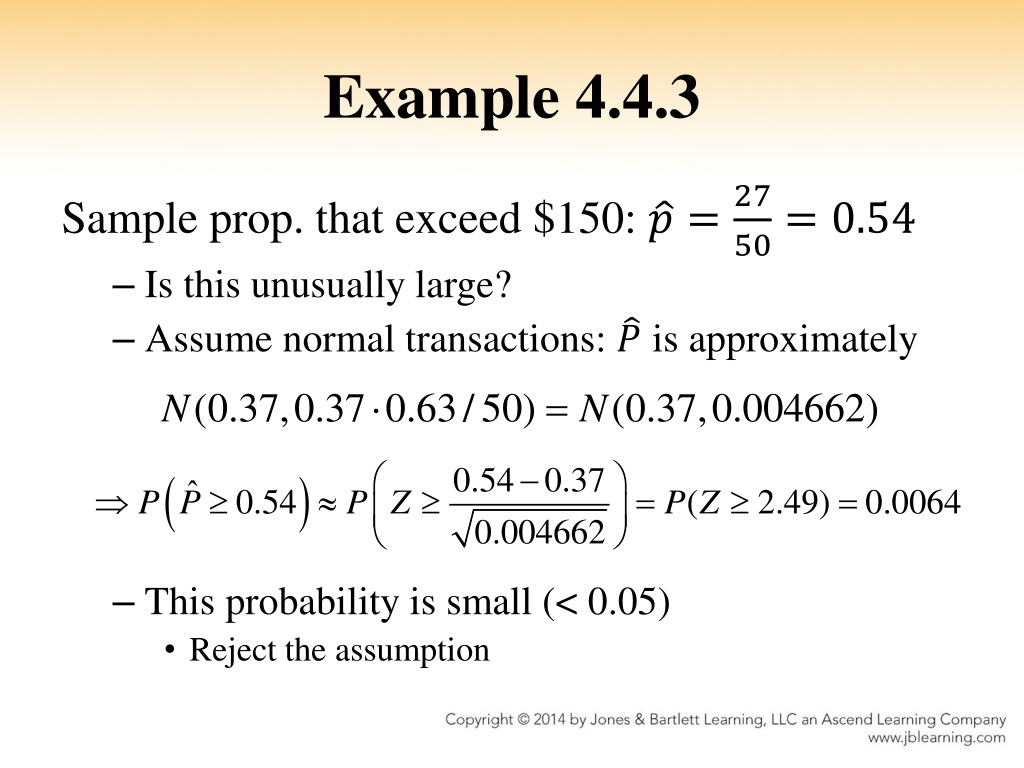 Example 4.4.3

Sample prop. that exceed \$150: $\hat{p} = \frac{27}{50} = 0.54$

– Is this unusually large?

– Assume normal transactions: $\hat{P}$ is approximately

$N(0.37, 0.37 \cdot 0.63 / 50) = N(0.37, 0.004662)$

$\Rightarrow P\left(\hat{P} \geq 0.54\right) \approx P\left(Z \geq \frac{0.54 - 0.37}{\sqrt{0.004662}}\right) = P(Z \geq 2.49) = 0.0064$

– This probability is small ($< 0.05$)

• Reject the assumption

Copyright © 2014 by Jones & Bartlett Learning, LLC an Ascend Learning Company
www.jblearning.com